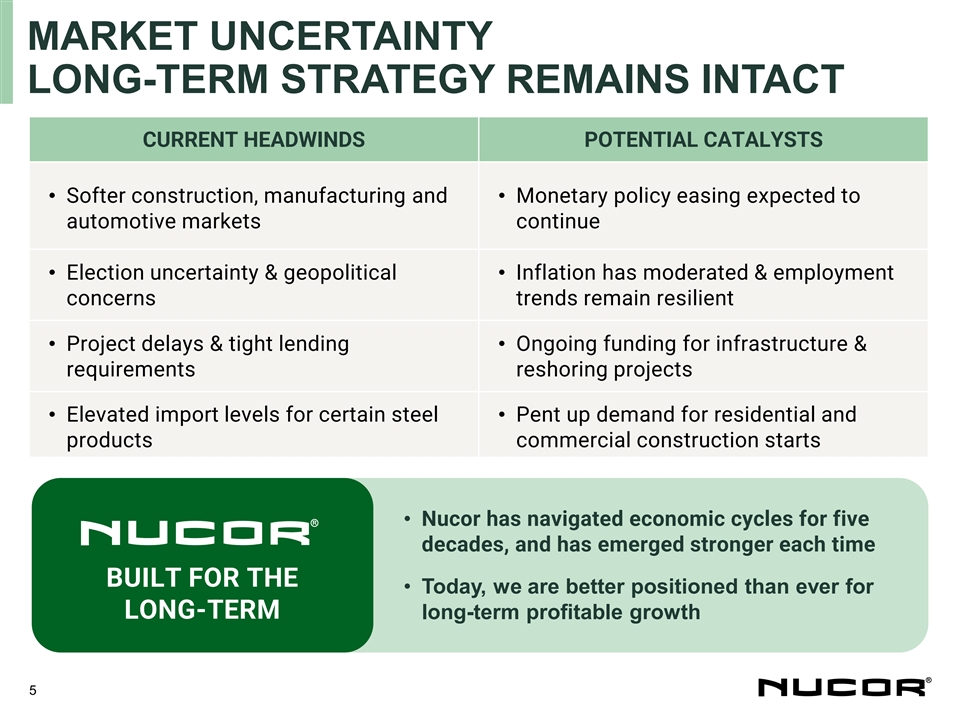 MARKET UNCERTAINTY
LONG-TERM STRATEGY REMAINS INTACT

| CURRENT HEADWINDS | POTENTIAL CATALYSTS |
|---|---|
| • Softer construction, manufacturing and automotive markets | • Monetary policy easing expected to continue |
| • Election uncertainty & geopolitical concerns | • Inflation has moderated & employment trends remain resilient |
| • Project delays & tight lending requirements | • Ongoing funding for infrastructure & reshoring projects |
| • Elevated import levels for certain steel products | • Pent up demand for residential and commercial construction starts |

NUCOR®
BUILT FOR THE LONG-TERM

• Nucor has navigated economic cycles for five decades, and has emerged stronger each time

• Today, we are better positioned than ever for long-term profitable growth

5

NUCOR®